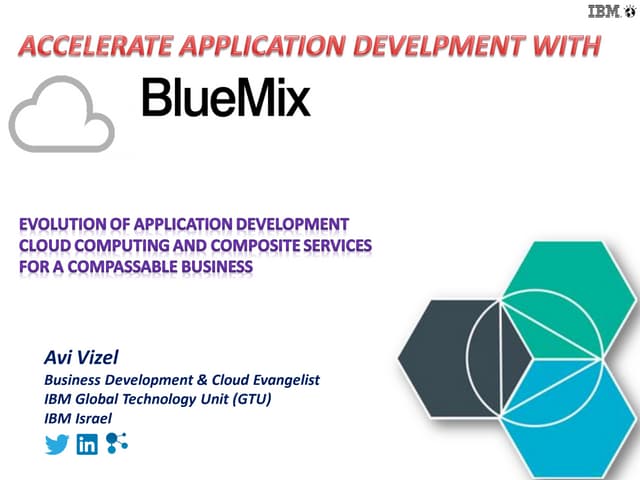 IBM

ACCELERATE APPLICATION DEVELPMENT WITH

BlueMix

EVOLUTION OF APPLICATION DEVELOPMENT
CLOUD COMPUTING AND COMPOSITE SERVICES
FOR A COMPASSABLE BUSINESS

Avi Vizel
Business Development & Cloud Evangelist
IBM Global Technology Unit (GTU)
IBM Israel

in